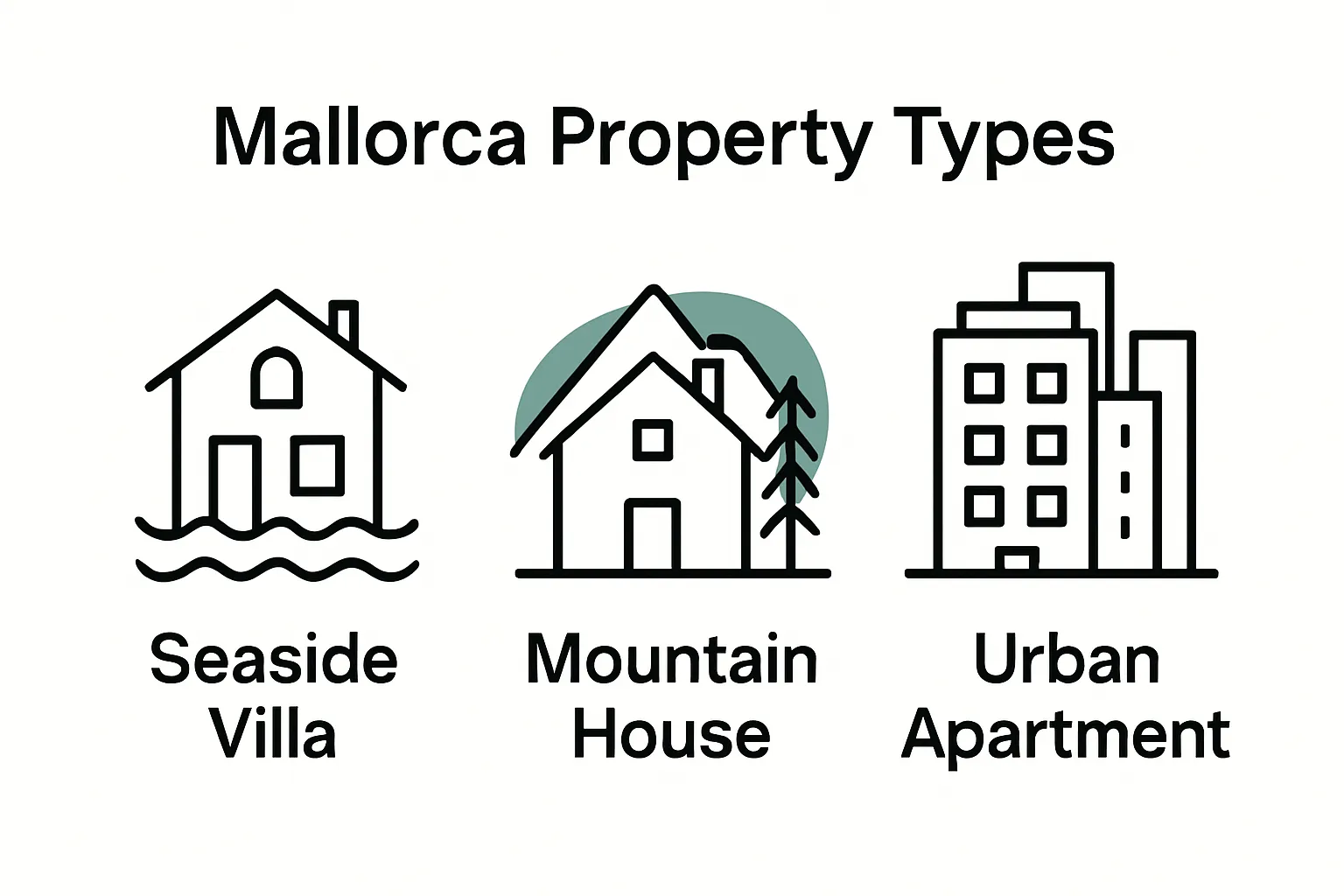 Mallorca Property Types

Seaside Villa

Mountain House

Urban Apartment